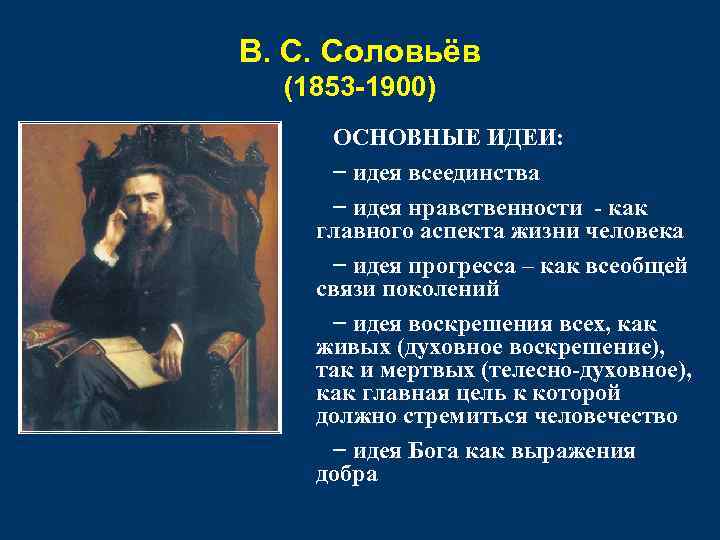 В. С. Соловьёв
(1853-1900)

ОСНОВНЫЕ ИДЕИ:

− идея всеединства

− идея нравственности - как главного аспекта жизни человека

− идея прогресса – как всеобщей связи поколений

− идея воскрешения всех, как живых (духовное воскрешение), так и мертвых (телесно-духовное), как главная цель к которой должно стремиться человечество

− идея Бога как выражения добра